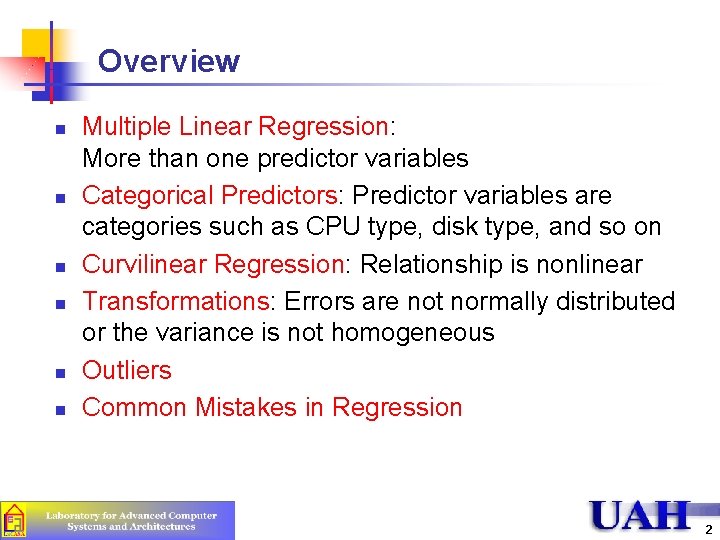 Overview

- Multiple Linear Regression: More than one predictor variables
- Categorical Predictors: Predictor variables are categories such as CPU type, disk type, and so on
- Curvilinear Regression: Relationship is nonlinear
- Transformations: Errors are not normally distributed or the variance is not homogeneous
- Outliers
- Common Mistakes in Regression

Laboratory for Advanced Computer Systems and Architectures

UAH

2